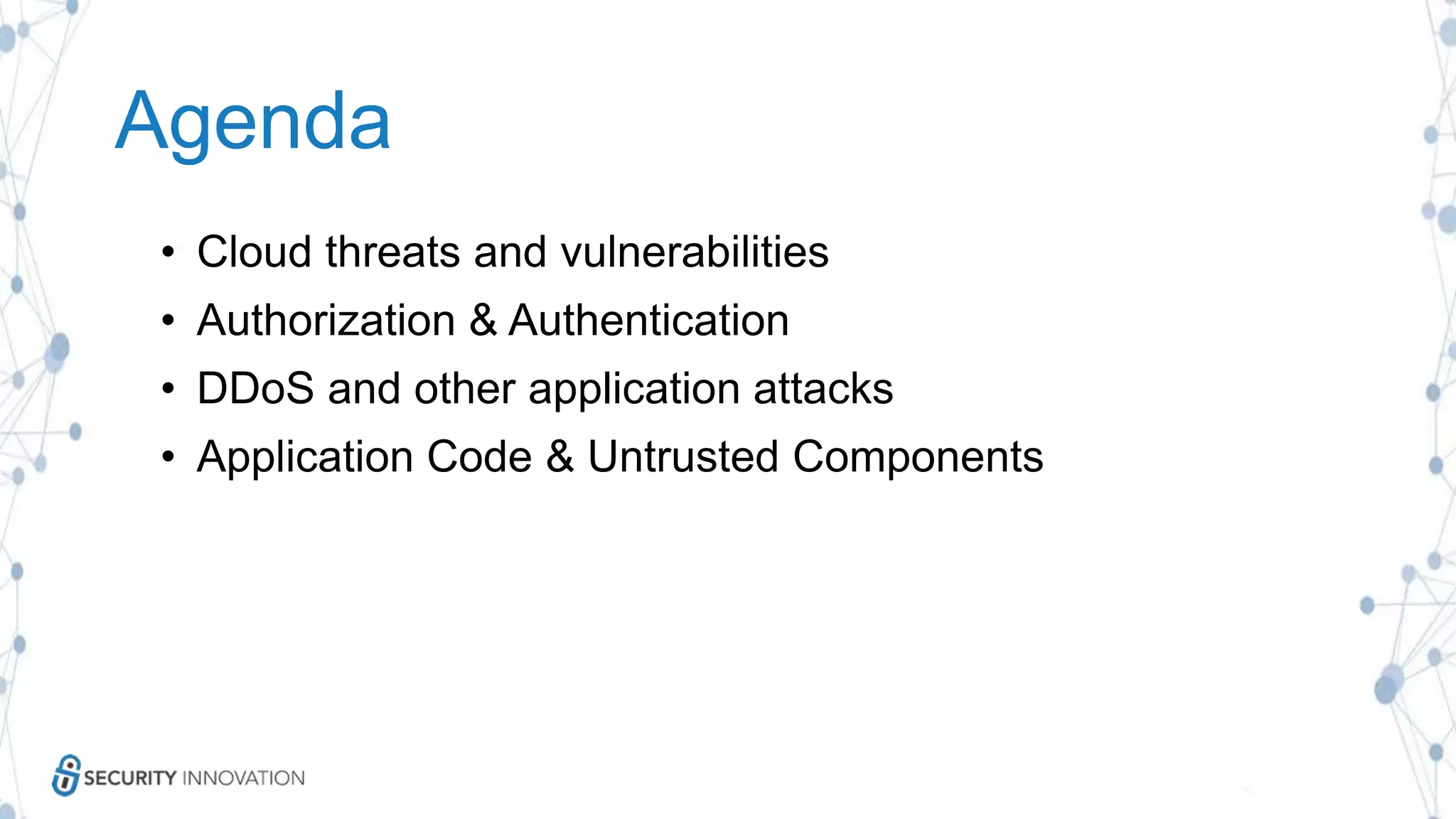 Agenda

• Cloud threats and vulnerabilities
• Authorization & Authentication
• DDoS and other application attacks
• Application Code & Untrusted Components

SECURITY INNOVATION